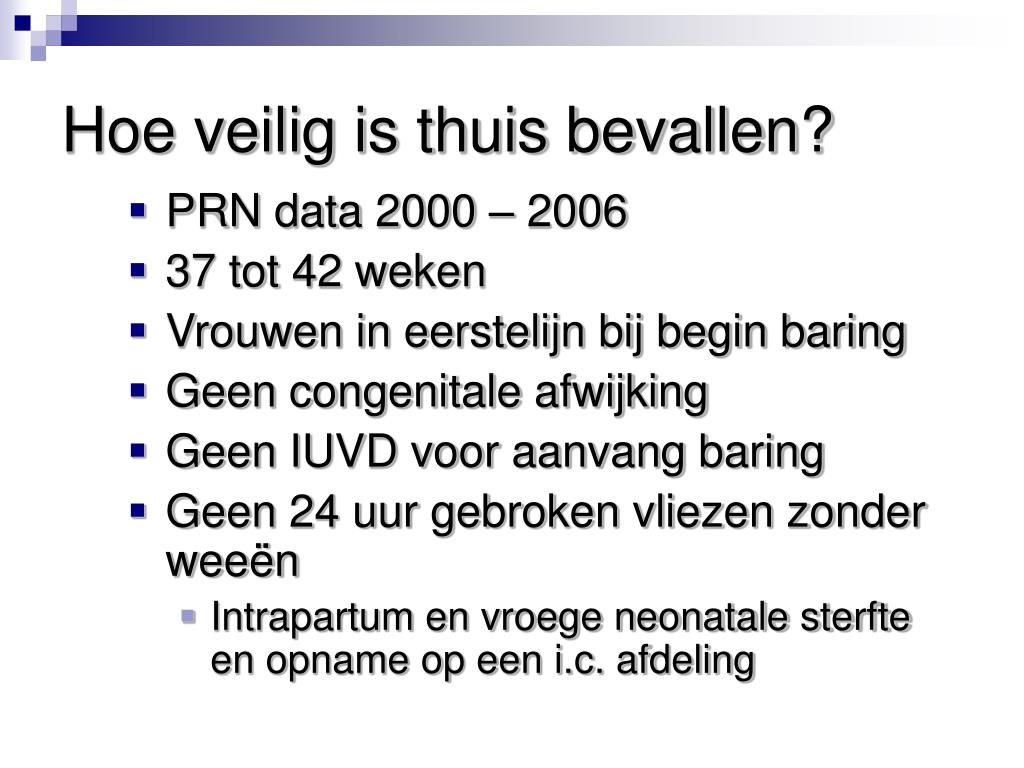 Hoe veilig is thuis bevallen?

- PRN data 2000 – 2006
- 37 tot 42 weken
- Vrouwen in eerstelijn bij begin baring
- Geen congenitale afwijking
- Geen IUVD voor aanvang baring
- Geen 24 uur gebroken vliezen zonder weeën
  - Intrapartum en vroege neonatale sterfte en opname op een i.c. afdeling